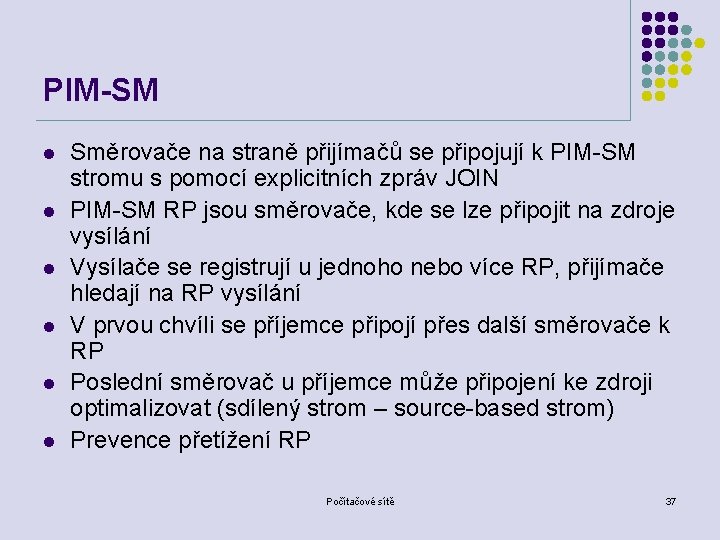 PIM-SM

- Směrovače na straně přijímačů se připojují k PIM-SM stromu s pomocí explicitních zpráv JOIN
- PIM-SM RP jsou směrovače, kde se lze připojit na zdroje vysílání
- Vysílače se registrují u jednoho nebo více RP, přijímače hledají na RP vysílání
- V prvou chvíli se příjemce připojí přes další směrovače k RP
- Poslední směrovač u příjemce může připojení ke zdroji optimalizovat (sdílený strom – source-based strom)
- Prevence přetížení RP

Počítačové sítě

37